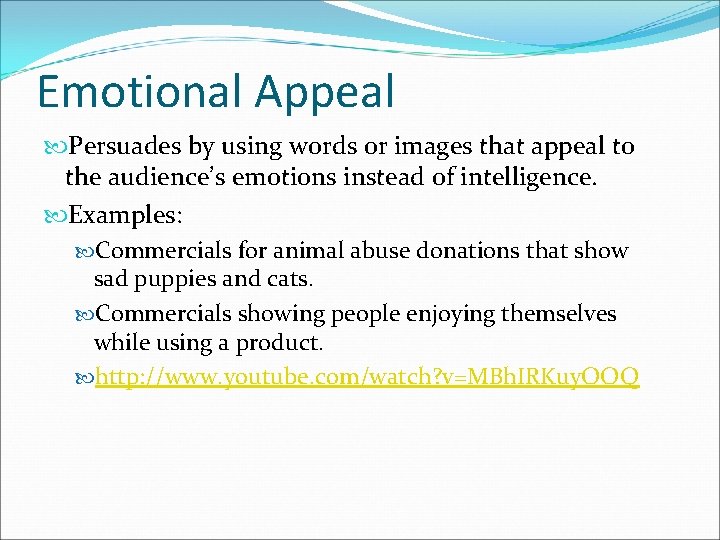 Emotional Appeal

Persuades by using words or images that appeal to the audience's emotions instead of intelligence.

Examples:

Commercials for animal abuse donations that show sad puppies and cats.

Commercials showing people enjoying themselves while using a product.

http://www.youtube.com/watch?v=MBhIRKuyOOQ